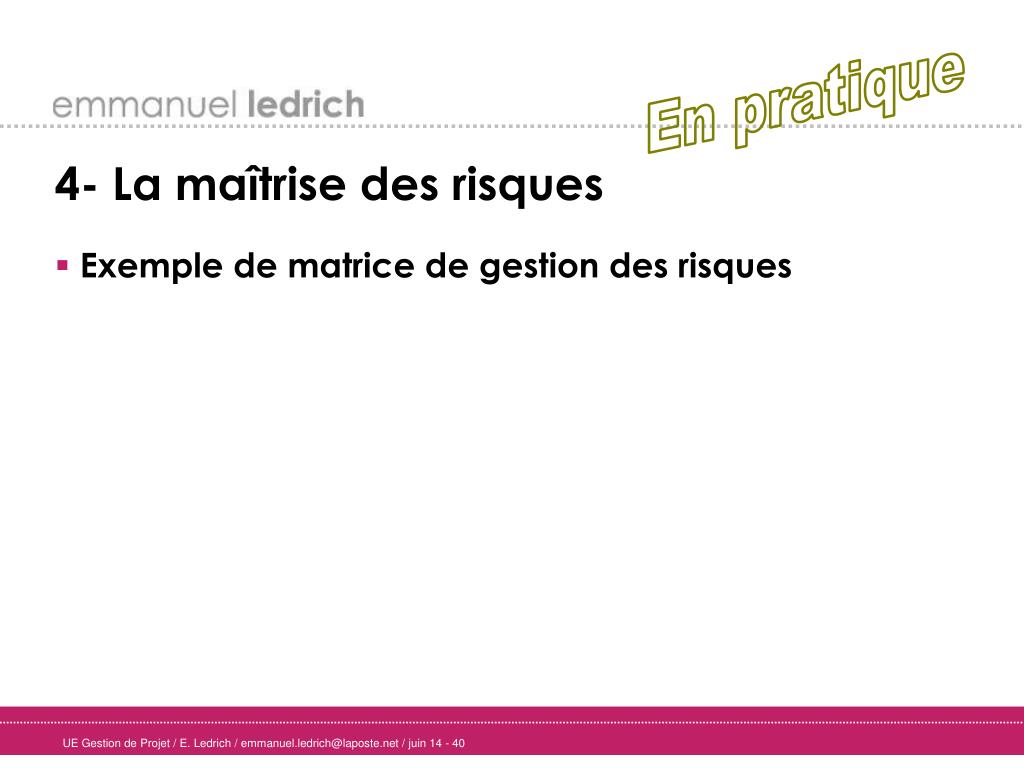 emmanuel ledrich

En pratique

4- La maîtrise des risques

▪ Exemple de matrice de gestion des risques

UE Gestion de Projet / E. Ledrich / emmanuel.ledrich@laposte.net / juin 14 - 40